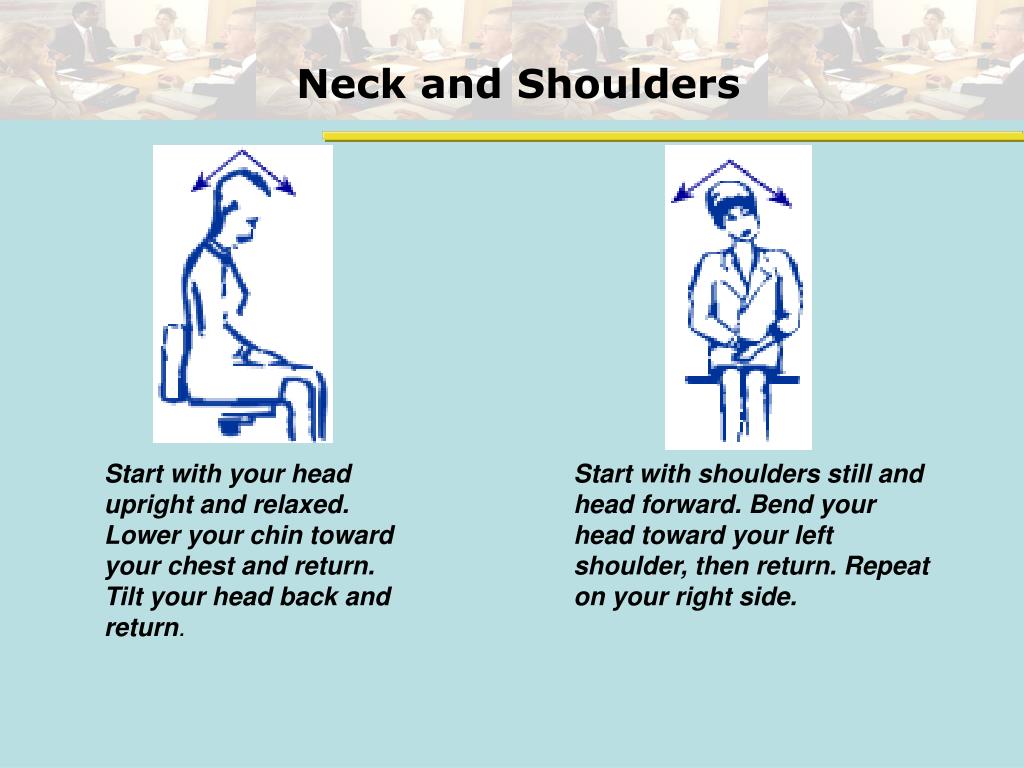 Neck and Shoulders

Start with your head upright and relaxed. Lower your chin toward your chest and return. Tilt your head back and return.

Start with shoulders still and head forward. Bend your head toward your left shoulder, then return. Repeat on your right side.